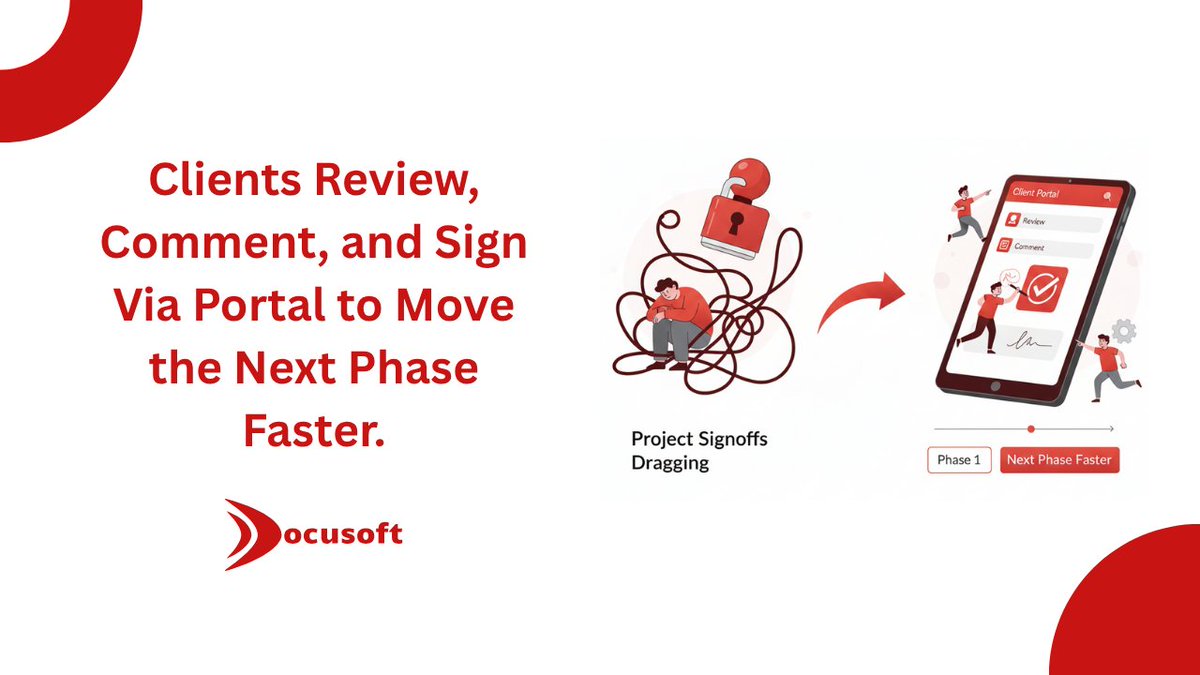 Clients Review, Comment, and Sign Via Portal to Move the Next Phase Faster.

Docusoft

Project Signoffs Dragging

Client Portal

Review

Comment

Phase 1

Next Phase Faster